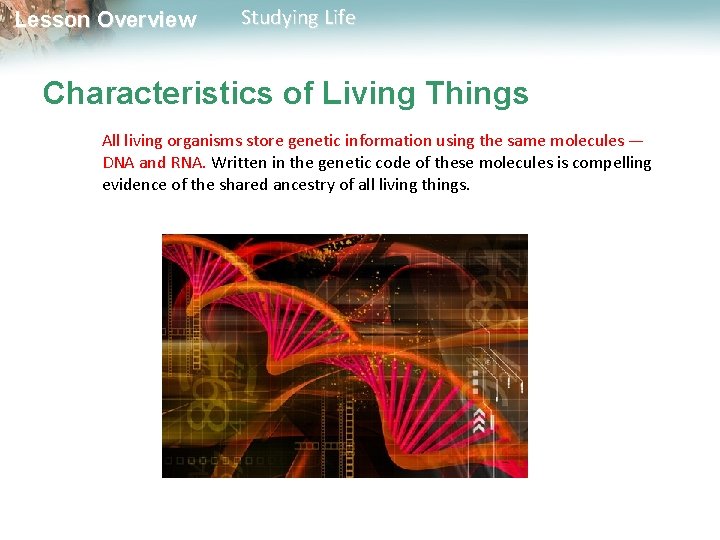 Lesson Overview Studying Life

Characteristics of Living Things

All living organisms store genetic information using the same molecules — DNA and RNA. Written in the genetic code of these molecules is compelling evidence of the shared ancestry of all living things.